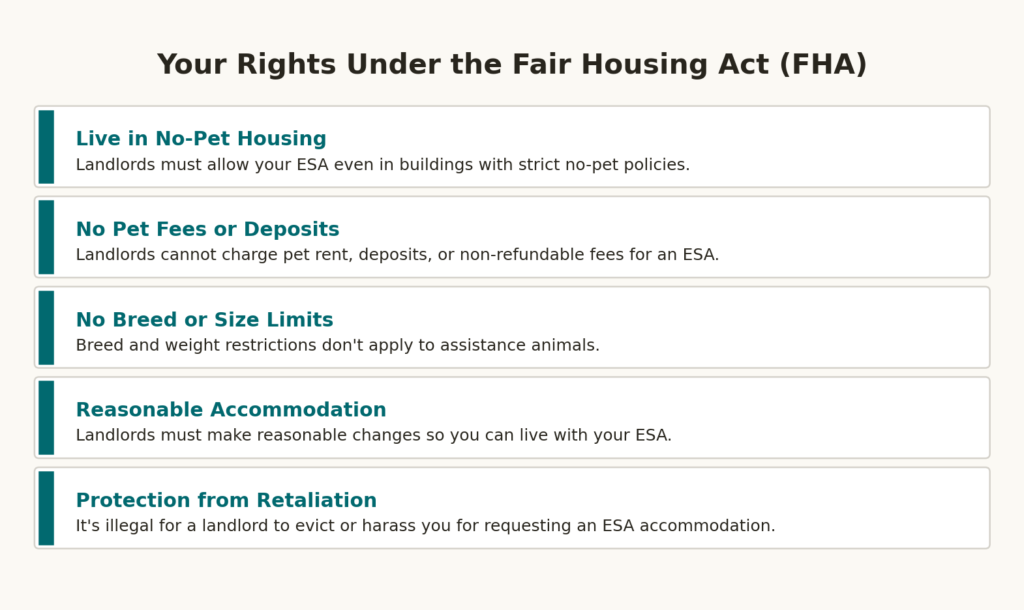 Your Rights Under the Fair Housing Act (FHA)

Live in No-Pet Housing
Landlords must allow your ESA even in buildings with strict no-pet policies.

No Pet Fees or Deposits
Landlords cannot charge pet rent, deposits, or non-refundable fees for an ESA.

No Breed or Size Limits
Breed and weight restrictions don't apply to assistance animals.

Reasonable Accommodation
Landlords must make reasonable changes so you can live with your ESA.

Protection from Retaliation
It's illegal for a landlord to evict or harass you for requesting an ESA accommodation.